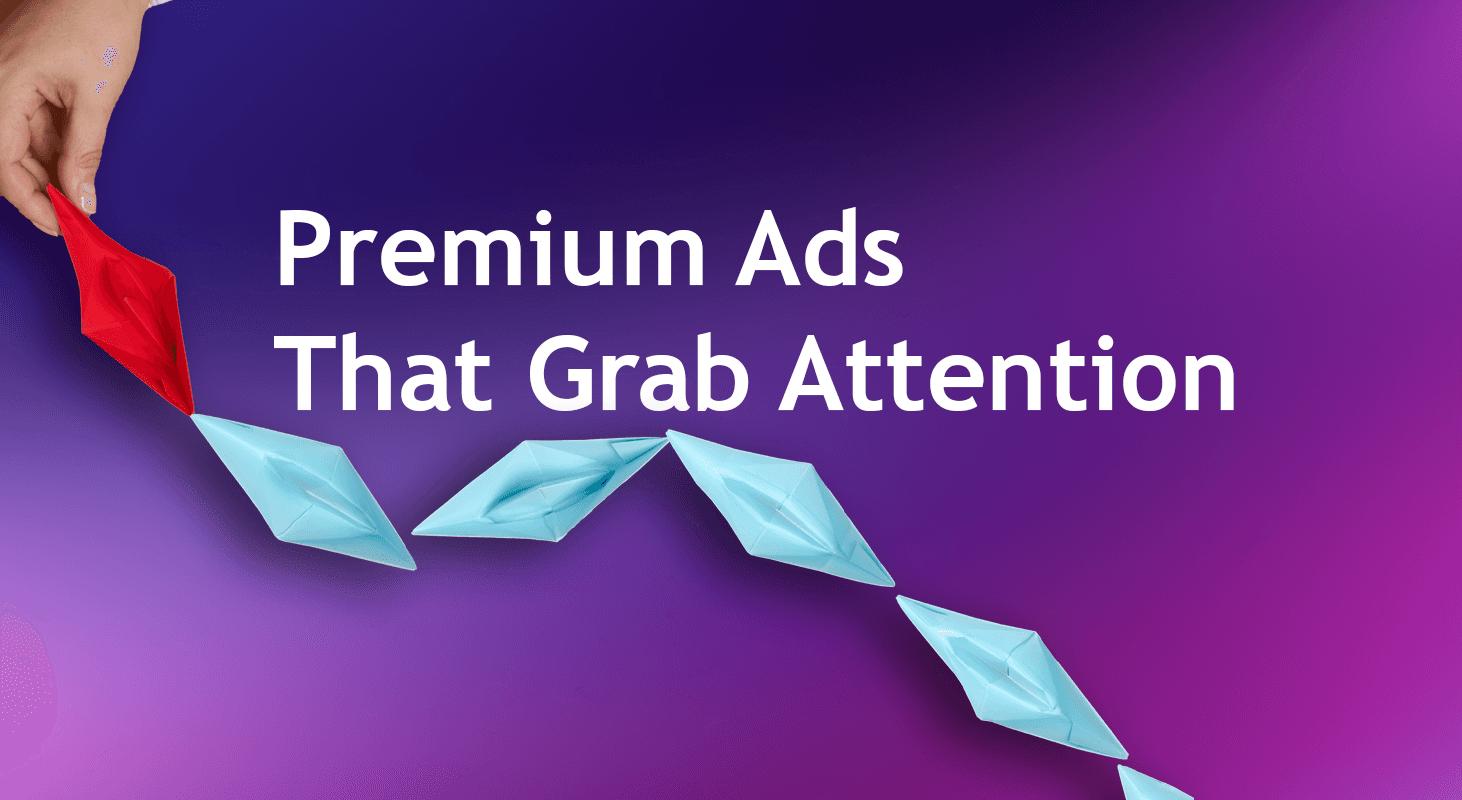 Premium Ads
That Grab Attention